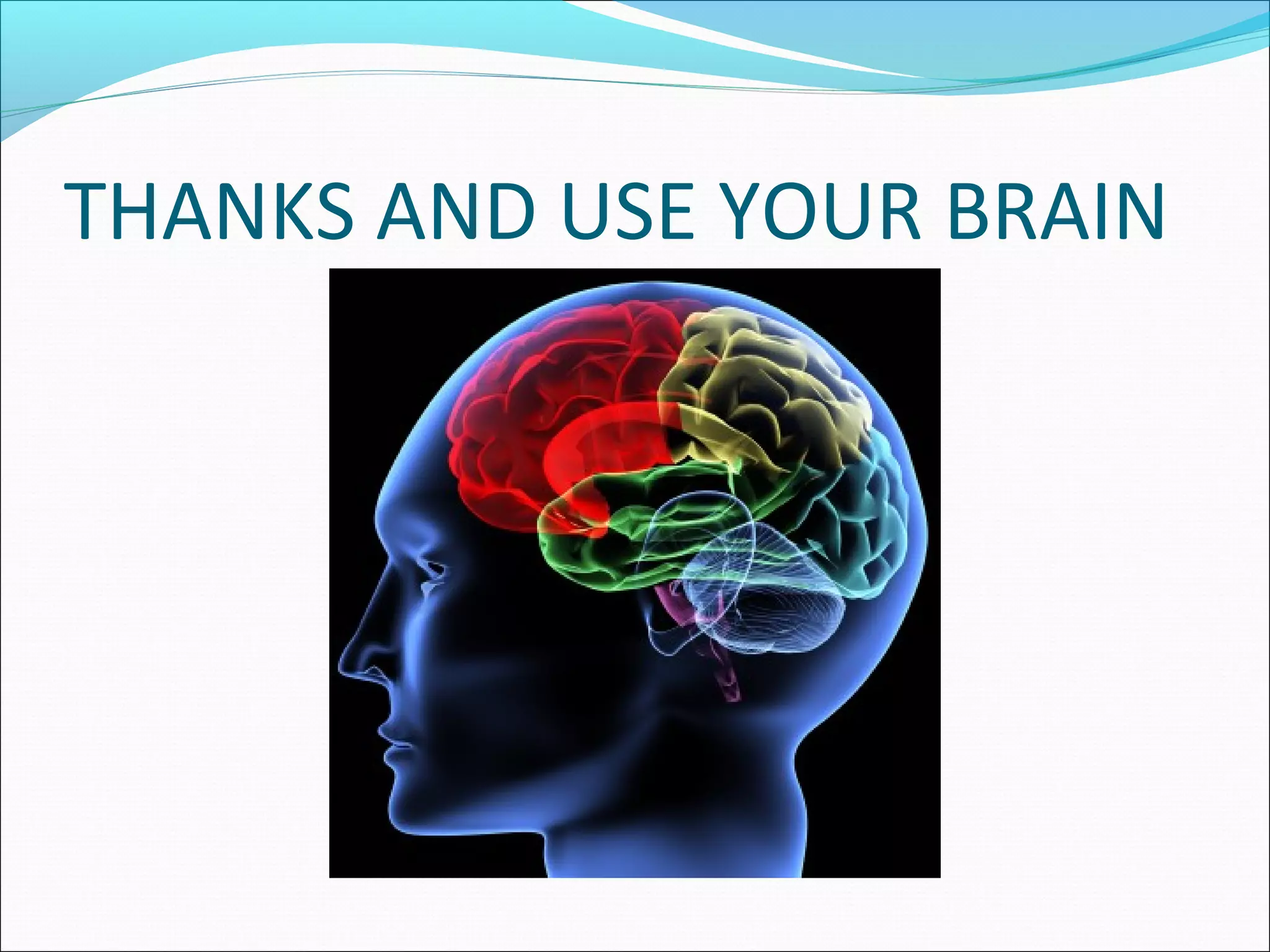 THANKS AND USE YOUR BRAIN